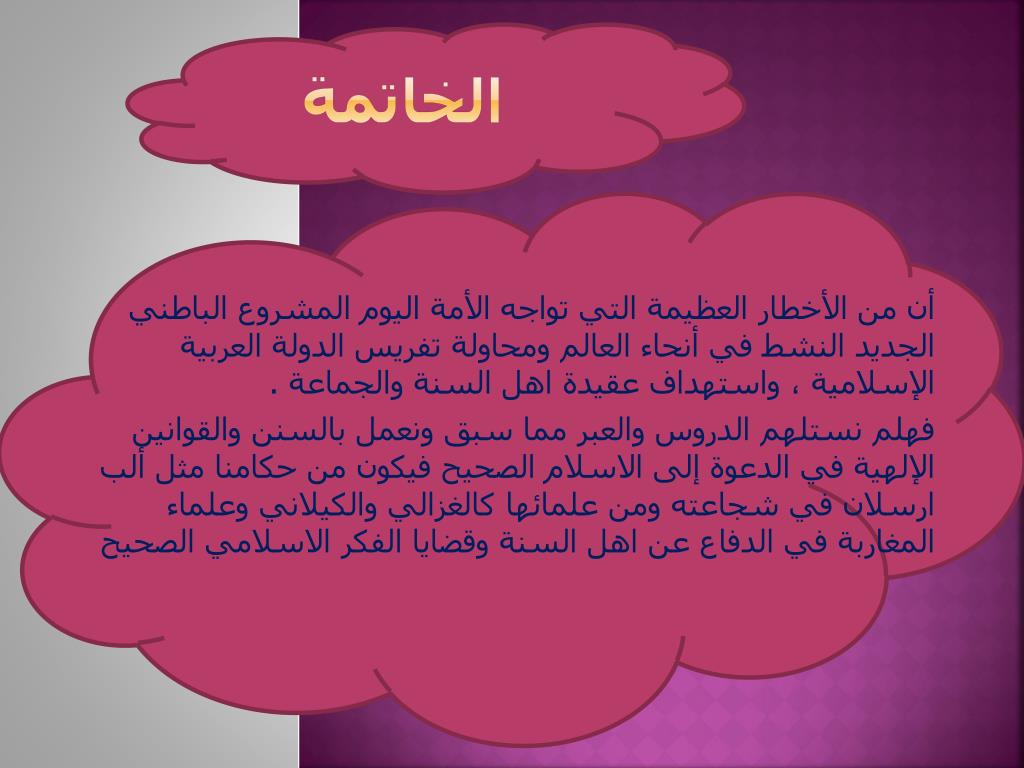 الخاتمة

أن من الأخطار العظيمة التي تواجه الأمة اليوم المشروع الباطني الجديد النشط في أنحاء العالم ومحاولة تفريس الدولة العربية الإسلامية ، واستهداف عقيدة اهل السنة والجماعة .

فهلم نستلهم الدروس والعبر مما سبق ونعمل بالسنن والقوانين الإلهية في الدعوة إلى الاسلام الصحيح فيكون من حكامنا مثل ألب ارسلان في شجاعته ومن علمائها كالغزالي والكيلاني وعلماء المغاربة في الدفاع عن اهل السنة وقضايا الفكر الاسلامي الصحيح